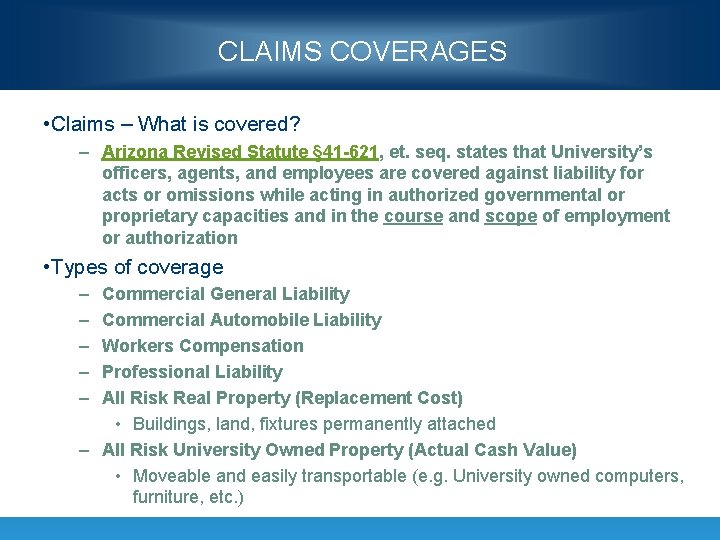 CLAIMS COVERAGES

•Claims – What is covered?

– Arizona Revised Statute §41-621, et. seq. states that University's officers, agents, and employees are covered against liability for acts or omissions while acting in authorized governmental or proprietary capacities and in the course and scope of employment or authorization

•Types of coverage

– Commercial General Liability

– Commercial Automobile Liability

– Workers Compensation

– Professional Liability

– All Risk Real Property (Replacement Cost)

• Buildings, land, fixtures permanently attached

– All Risk University Owned Property (Actual Cash Value)

• Moveable and easily transportable (e.g. University owned computers, furniture, etc.)